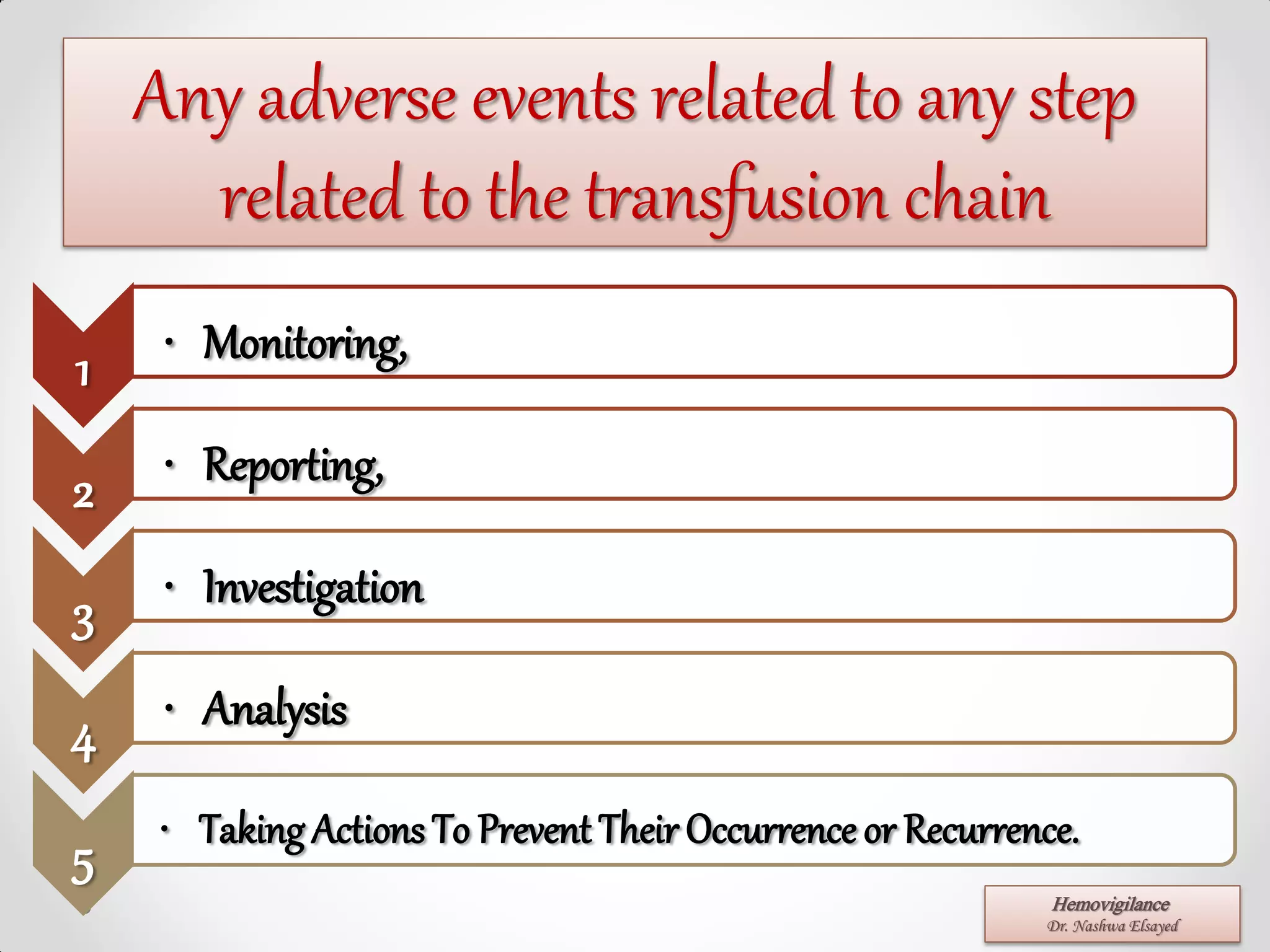 Any adverse events related to any step related to the transfusion chain

1
• Monitoring,

2
• Reporting,

3
• Investigation

4
• Analysis

5
• Taking Actions To Prevent Their Occurrence or Recurrence.

Hemovigilance
Dr. Nashwa Elsayed